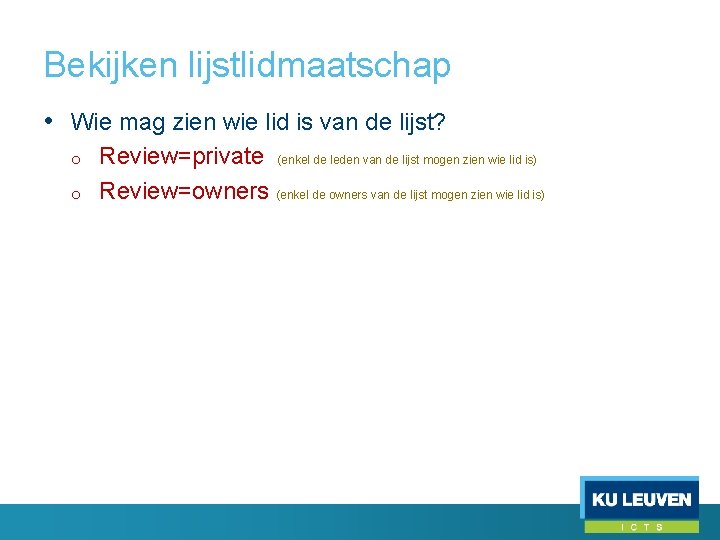 Bekijken lijstlidmaatschap

• Wie mag zien wie lid is van de lijst?

o Review=private (enkel de leden van de lijst mogen zien wie lid is)

o Review=owners (enkel de owners van de lijst mogen zien wie lid is)

KU LEUVEN
ICTS